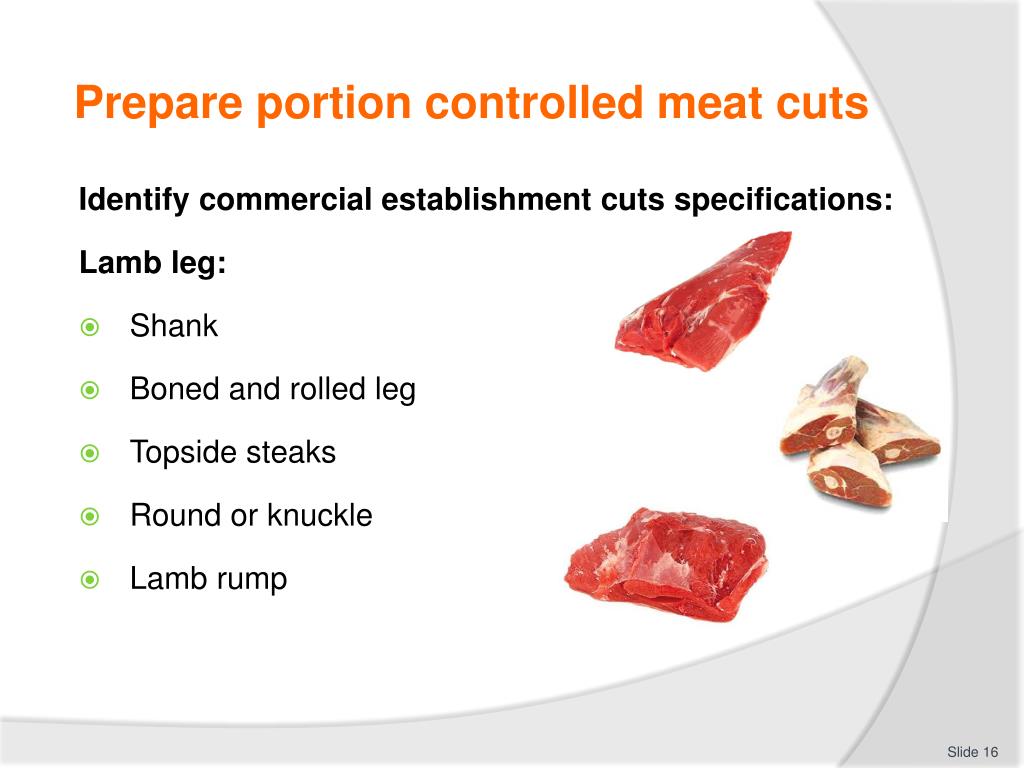 Prepare portion controlled meat cuts

Identify commercial establishment cuts specifications:

Lamb leg:

Shank

Boned and rolled leg

Topside steaks

Round or knuckle

Lamb rump

Slide 16